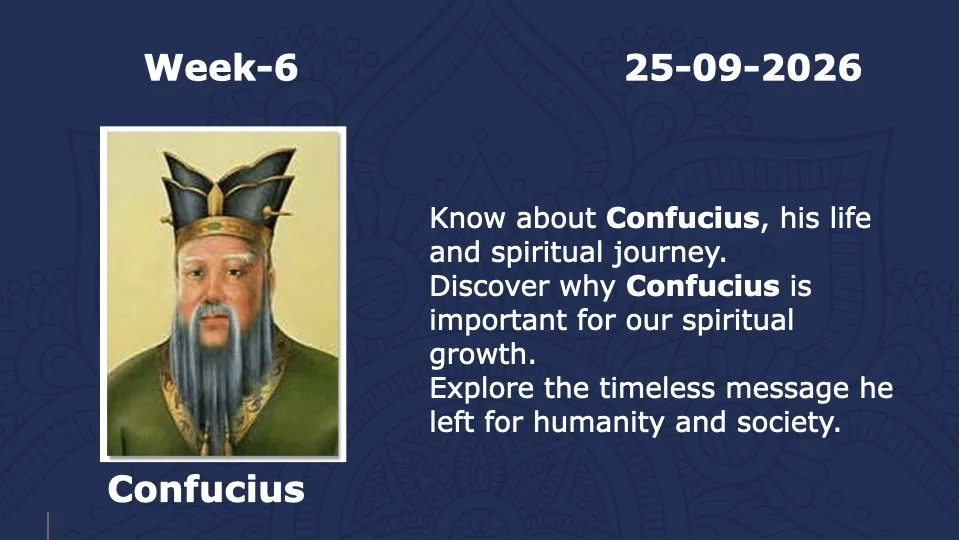 Week-6

25-09-2026

Confucius

Know about Confucius, his life and spiritual journey.

Discover why Confucius is important for our spiritual growth.

Explore the timeless message he left for humanity and society.